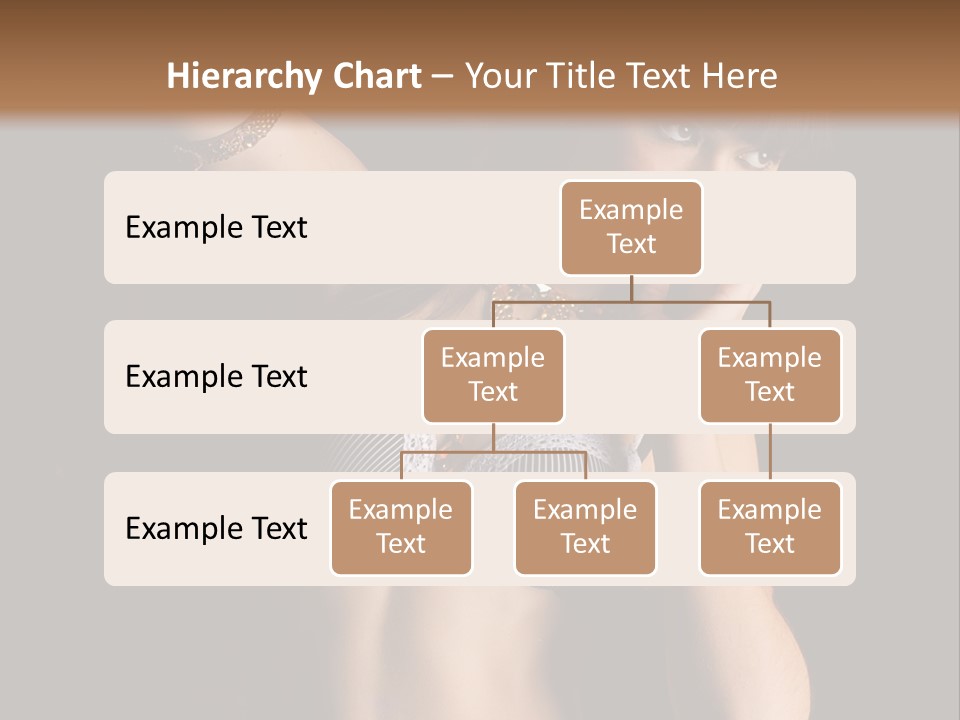 Hierarchy Chart – Your Title Text Here

Example Text

Example Text

Example Text

Example Text

Example Text

Example Text

Example Text

Example Text

Example Text